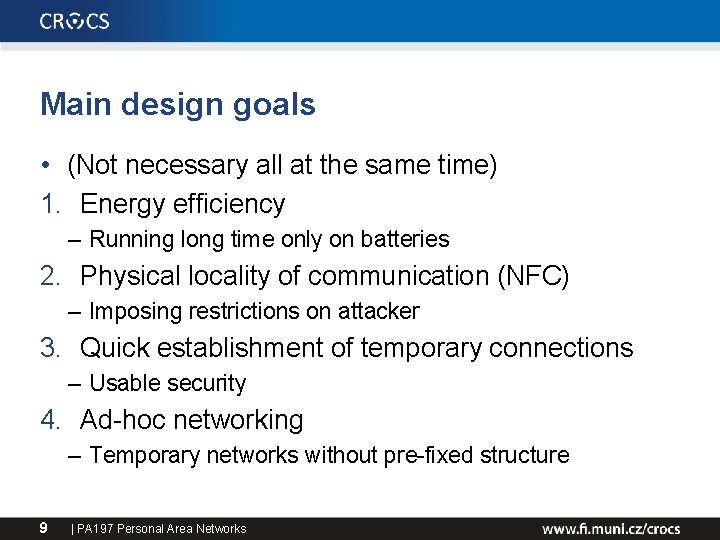 CROCS

Main design goals

• (Not necessary all at the same time)

1. Energy efficiency
– Running long time only on batteries

2. Physical locality of communication (NFC)
– Imposing restrictions on attacker

3. Quick establishment of temporary connections
– Usable security

4. Ad-hoc networking
– Temporary networks without pre-fixed structure

9 | PA197 Personal Area Networks www.fi.muni.cz/crocs